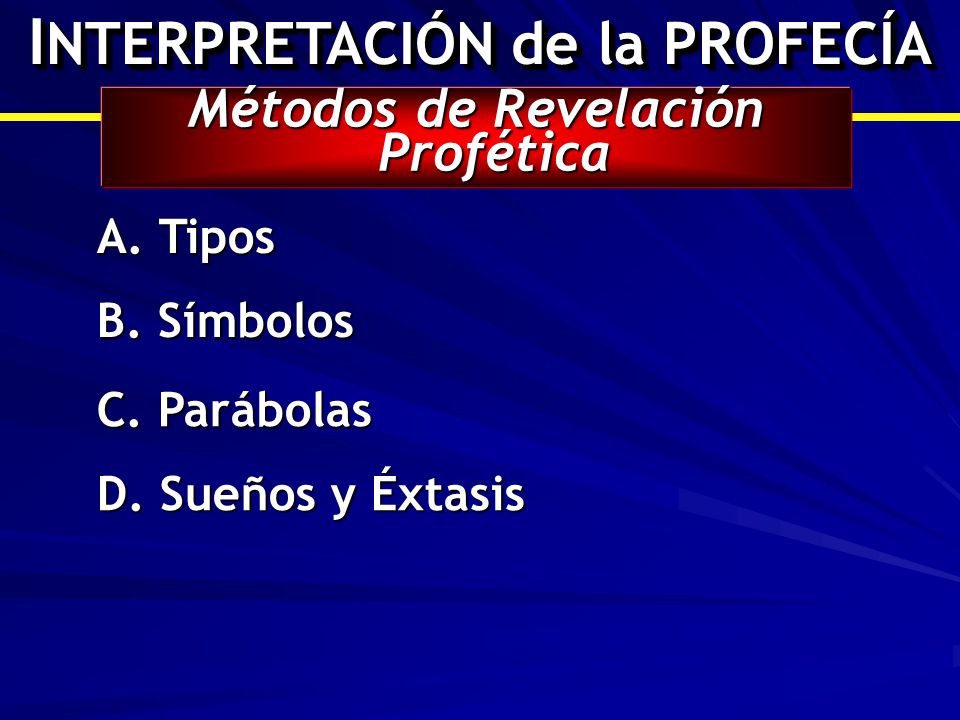 INTERPRETACIÓN de la PROFECÍA

Métodos de Revelación Profética

A. Tipos

B. Símbolos

C. Parábolas

D. Sueños y Éxtasis